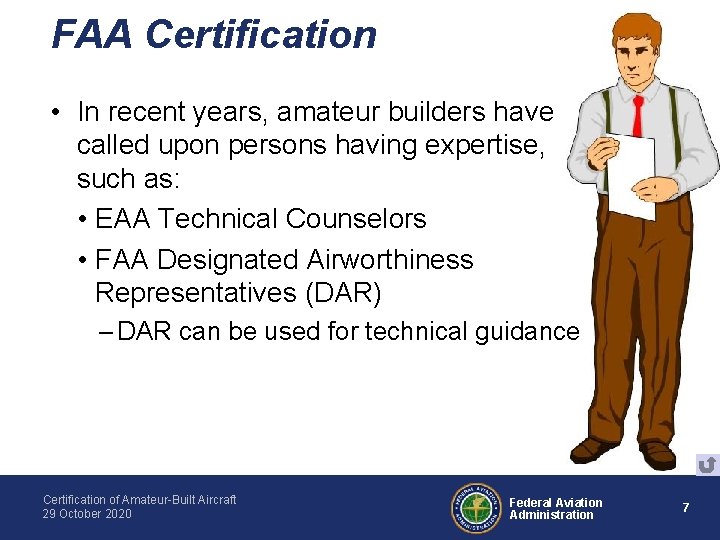 FAA Certification

• In recent years, amateur builders have called upon persons having expertise, such as:

• EAA Technical Counselors

• FAA Designated Airworthiness Representatives (DAR)

– DAR can be used for technical guidance

Certification of Amateur-Built Aircraft
29 October 2020

FEDERAL AVIATION ADMINISTRATION

Federal Aviation Administration

7